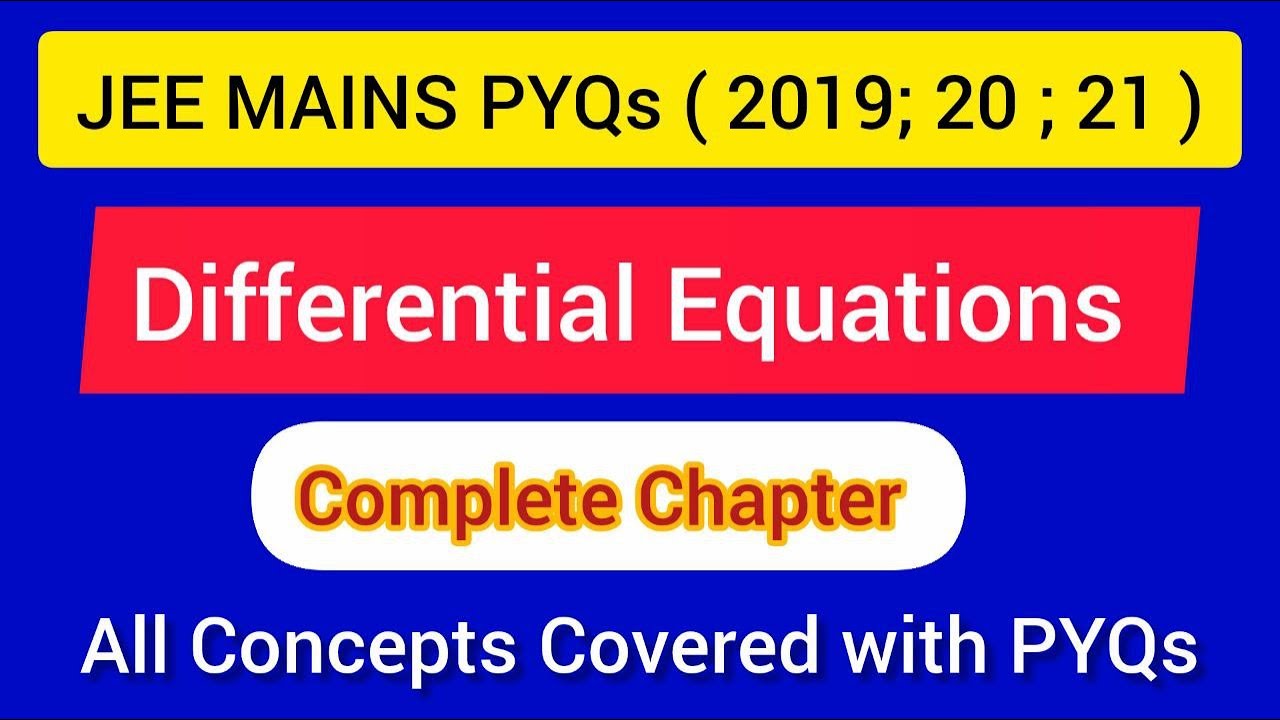 JEE MAINS PYQs ( 2019; 20 ; 21 )

Differential Equations

Complete Chapter

All Concepts Covered with PYQs